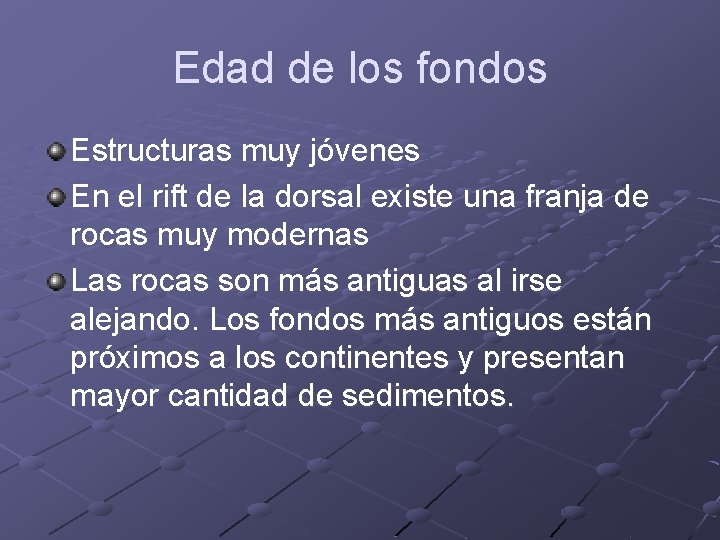 Edad de los fondos

Estructuras muy jóvenes

En el rift de la dorsal existe una franja de rocas muy modernas

Las rocas son más antiguas al irse alejando. Los fondos más antiguos están próximos a los continentes y presentan mayor cantidad de sedimentos.